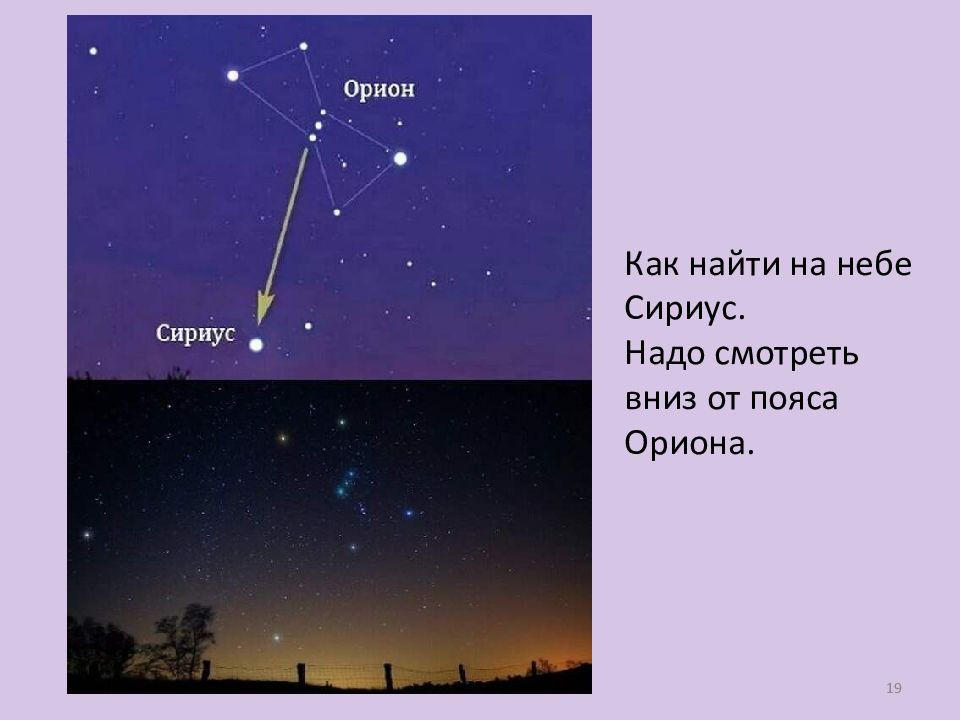 Орион

Сириус

Как найти на небе Сириус.
Надо смотреть вниз от пояса Ориона.

19